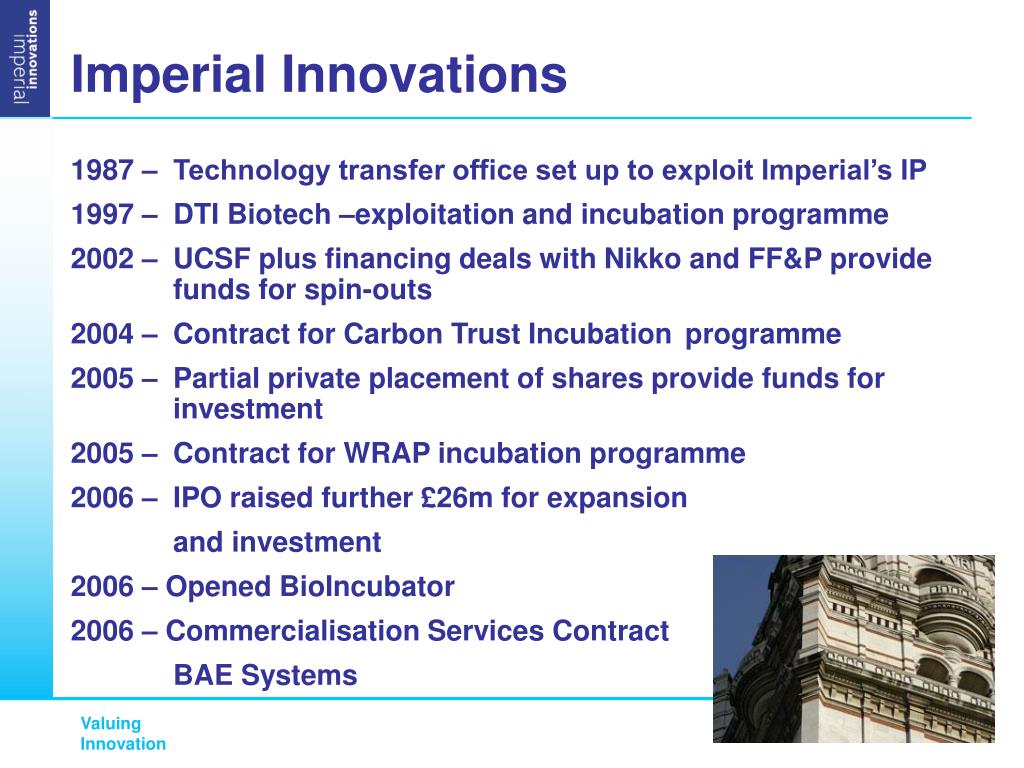 imperial innovations

Imperial Innovations

1987 – Technology transfer office set up to exploit Imperial's IP

1997 – DTI Biotech –exploitation and incubation programme

2002 – UCSF plus financing deals with Nikko and FF&P provide funds for spin-outs

2004 – Contract for Carbon Trust Incubation programme

2005 – Partial private placement of shares provide funds for investment

2005 – Contract for WRAP incubation programme

2006 – IPO raised further £26m for expansion and investment

2006 – Opened BioIncubator

2006 – Commercialisation Services Contract BAE Systems

Valuing Innovation